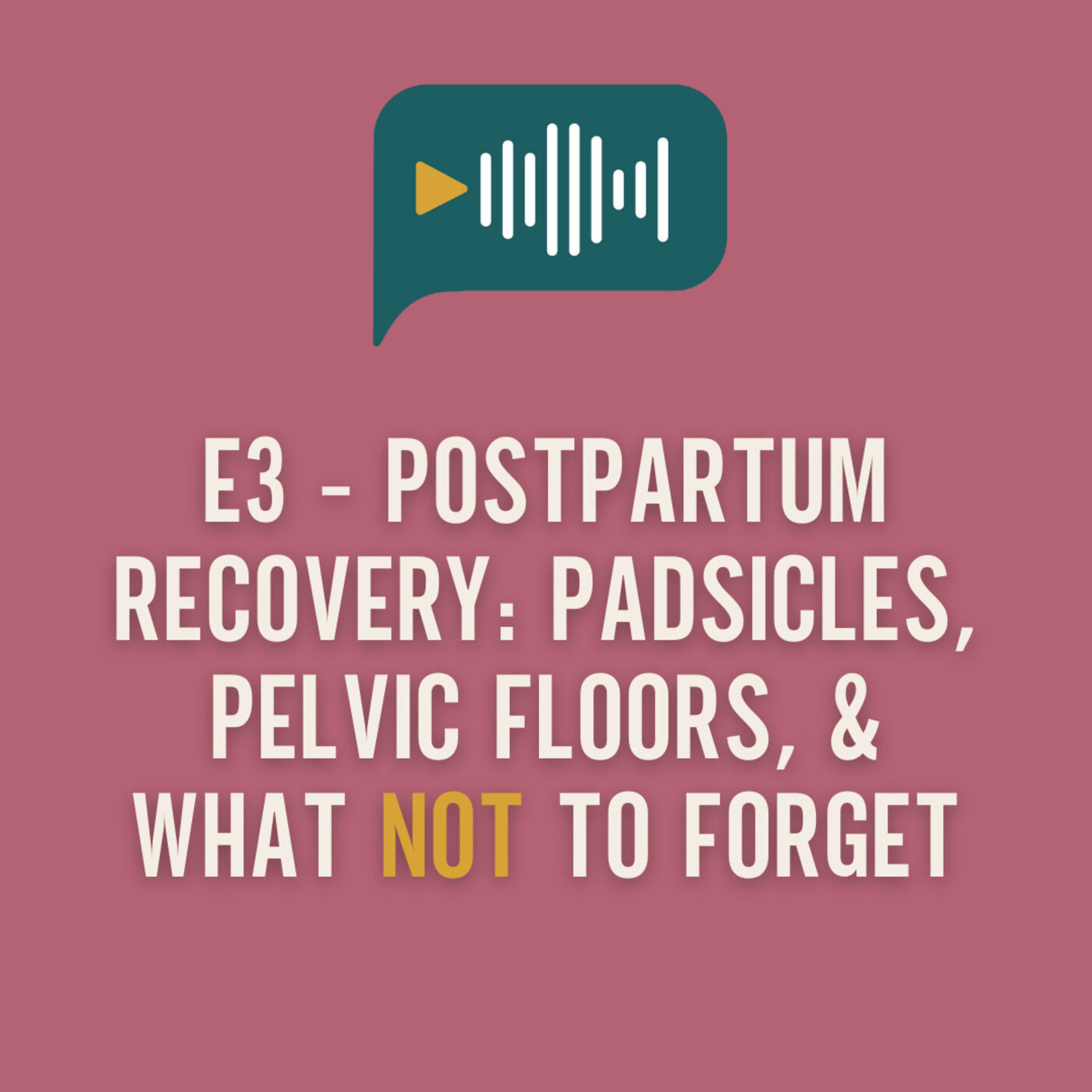 E3 - POSTPARTUM RECOVERY: PADSICLES, PELVIC FLOORS, & WHAT NOT TO FORGET